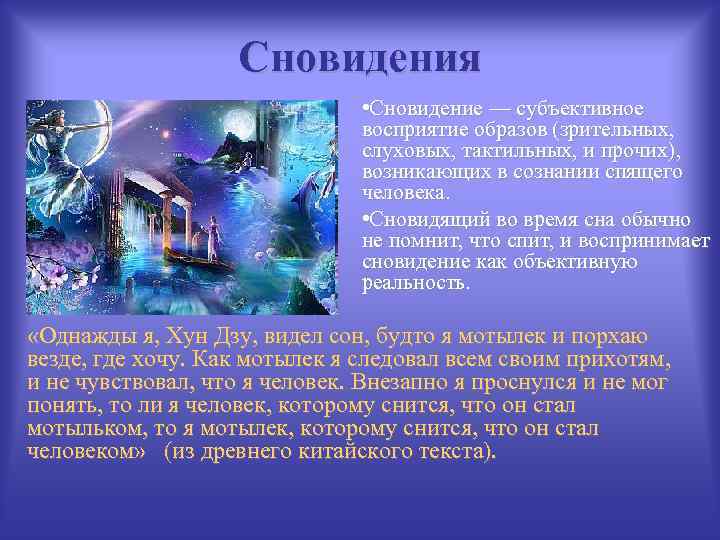 Сновидения

•Сновидение — субъективное восприятие образов (зрительных, слуховых, тактильных, и прочих), возникающих в сознании спящего человека.

•Сновидящий во время сна обычно не помнит, что спит, и воспринимает сновидение как объективную реальность.

«Однажды я, Хун Дзу, видел сон, будто я мотылек и порхаю везде, где хочу. Как мотылек я следовал всем своим прихотям, и не чувствовал, что я человек. Внезапно я проснулся и не мог понять, то ли я человек, которому снится, что он стал мотыльком, то я мотылек, которому снится, что он стал человеком» (из древнего китайского текста).